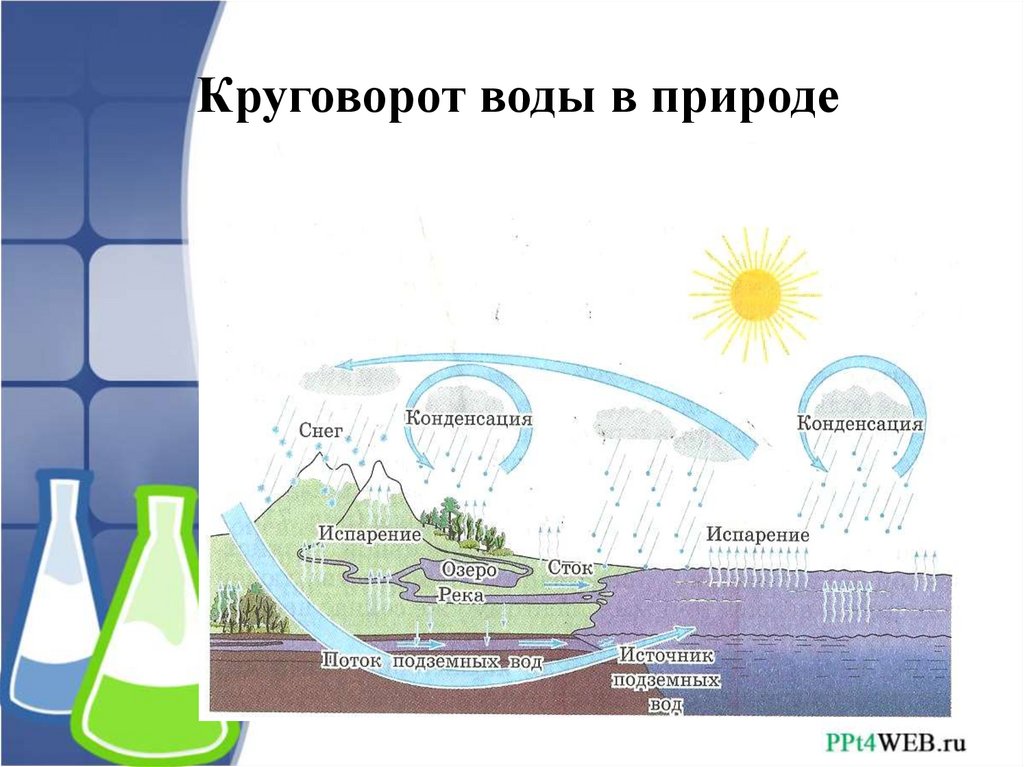 Круговорот воды в природе

Снег

Конденсация

Конденсация

Испарение

Испарение

Озеро

Сток

Река

Поток подземных вод

Источник подземных вод

PPt4WEB.ru